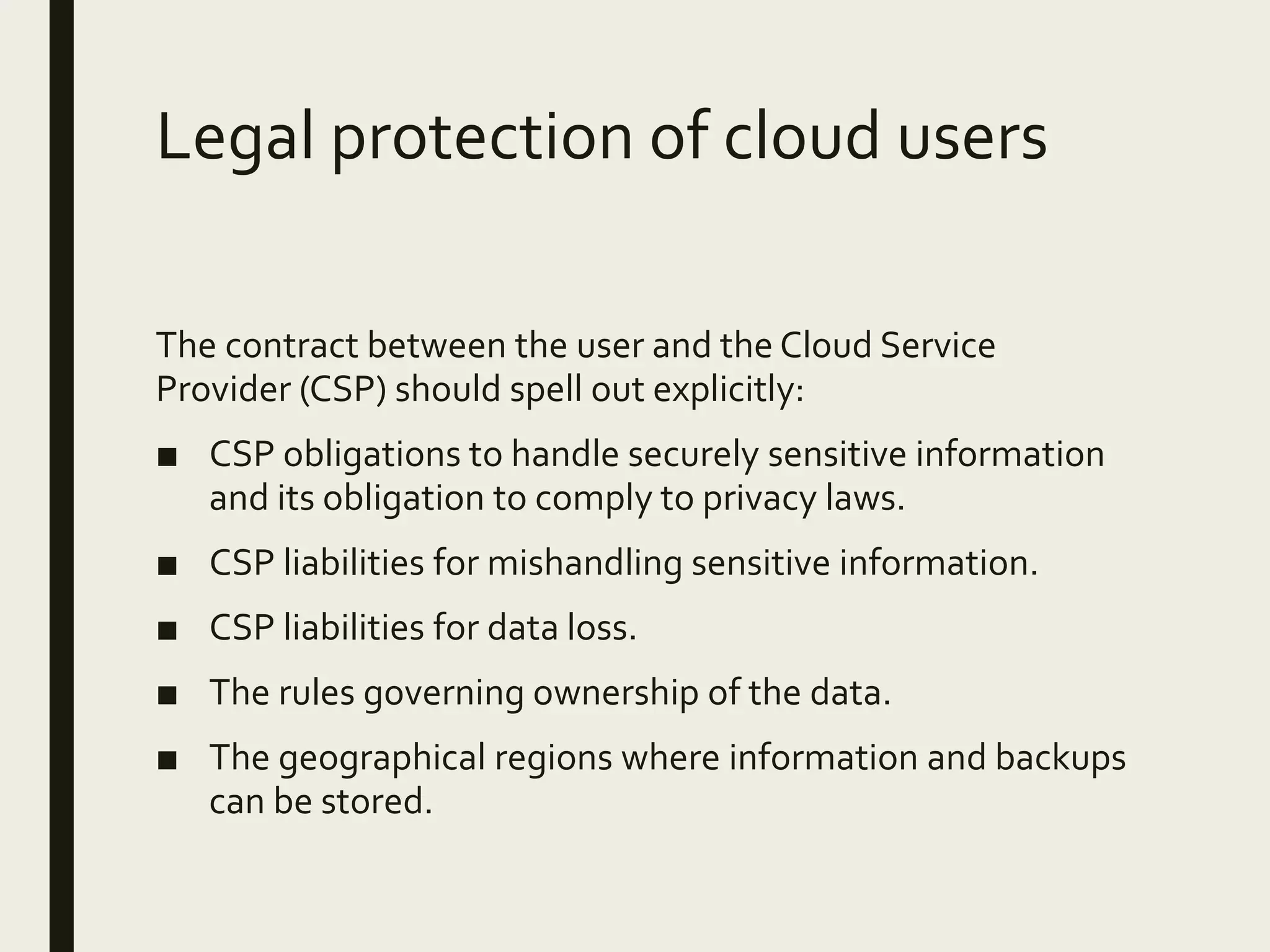 Legal protection of cloud users

The contract between the user and the Cloud Service Provider (CSP) should spell out explicitly:

■ CSP obligations to handle securely sensitive information and its obligation to comply to privacy laws.

■ CSP liabilities for mishandling sensitive information.

■ CSP liabilities for data loss.

■ The rules governing ownership of the data.

■ The geographical regions where information and backups can be stored.